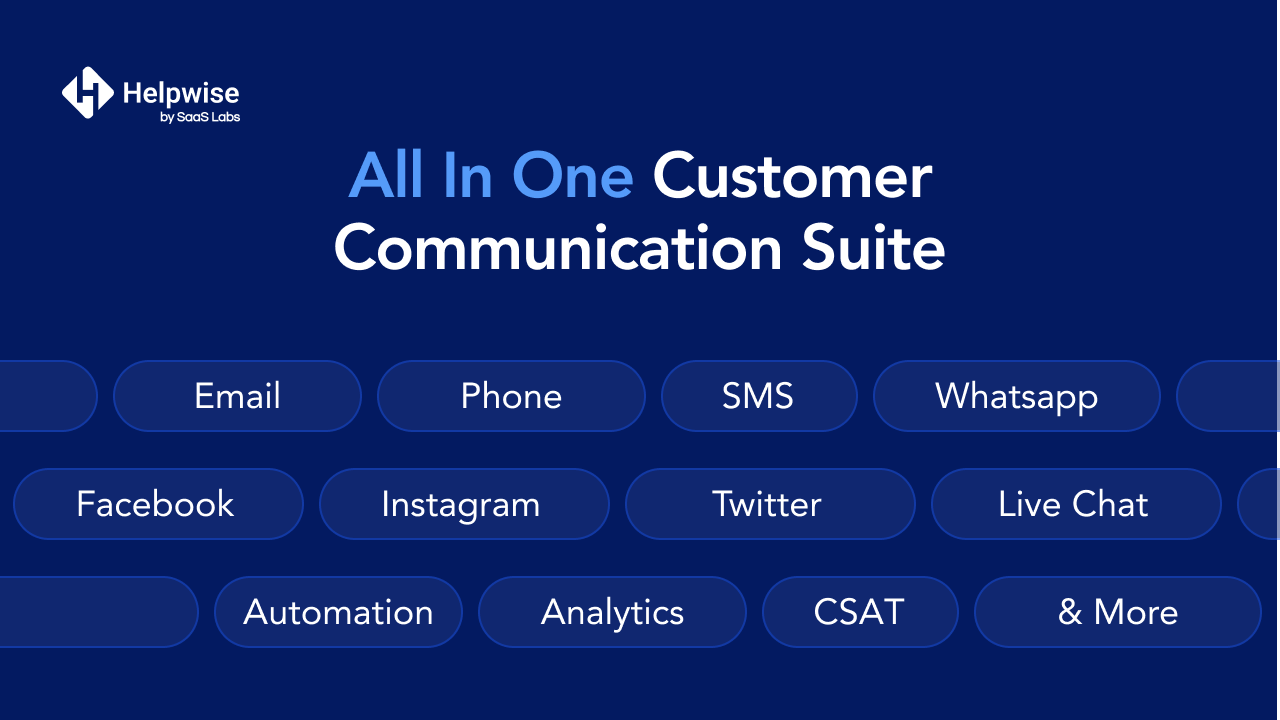 Helpwise
by SaaS Labs

All In One Customer Communication Suite

Email
Phone
SMS
Whatsapp

Facebook
Instagram
Twitter
Live Chat

Automation
Analytics
CSAT
& More